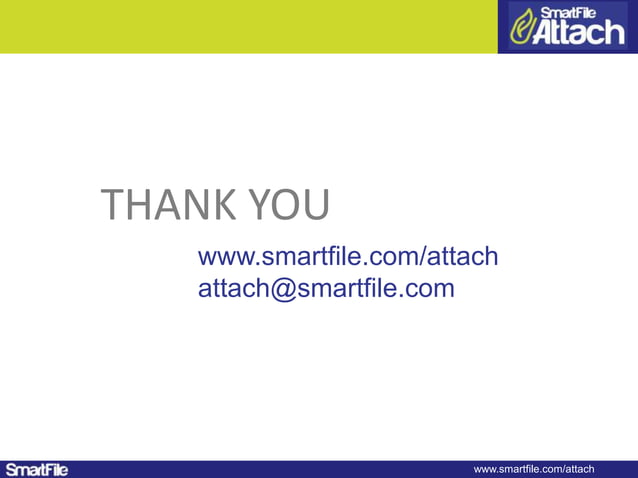 SmartFile Attach

THANK YOU

www.smartfile.com/attach
attach@smartfile.com

SmartFile

www.smartfile.com/attach